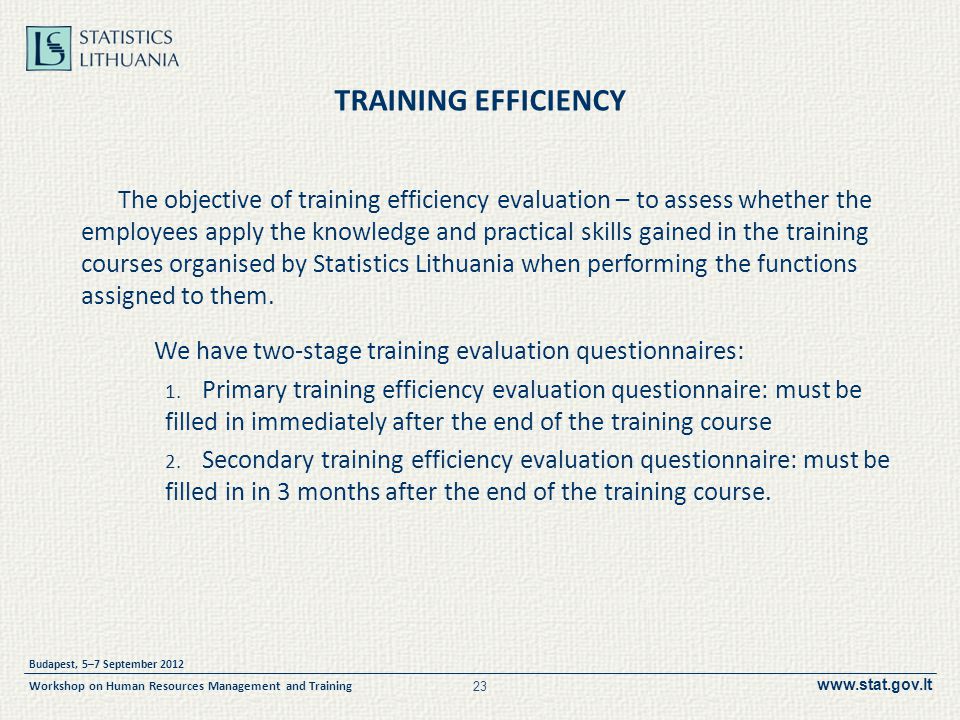 STATISTICS
LITHUANIA

TRAINING EFFICIENCY

The objective of training efficiency evaluation – to assess whether the employees apply the knowledge and practical skills gained in the training courses organised by Statistics Lithuania when performing the functions assigned to them.

We have two-stage training evaluation questionnaires:

1. Primary training efficiency evaluation questionnaire: must be filled in immediately after the end of the training course

2. Secondary training efficiency evaluation questionnaire: must be filled in in 3 months after the end of the training course.

Budapest, 5–7 September 2012

Workshop on Human Resources Management and Training

23

www.stat.gov.lt